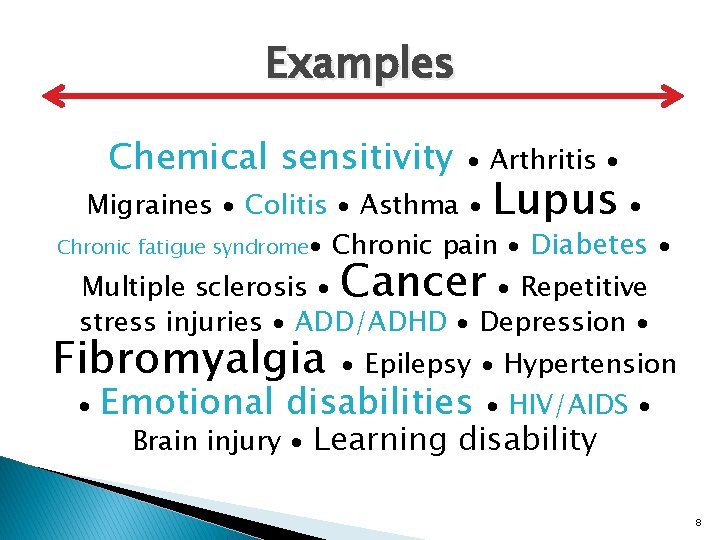 Examples

Chemical sensitivity • Arthritis • Migraines • Colitis • Asthma • Lupus • Chronic fatigue syndrome• Chronic pain • Diabetes • Multiple sclerosis • Cancer • Repetitive stress injuries • ADD/ADHD • Depression • Fibromyalgia • Epilepsy • Hypertension • Emotional disabilities • HIV/AIDS • Brain injury • Learning disability

8